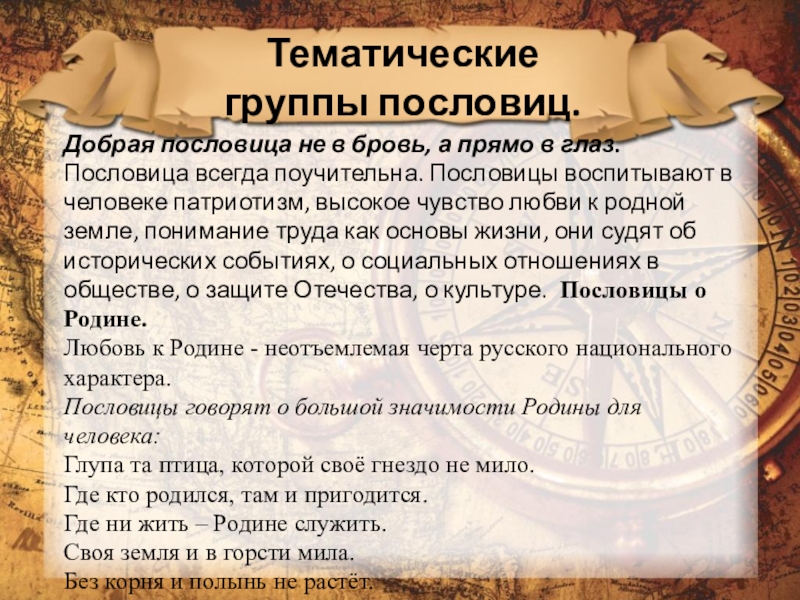 Тематические группы пословиц.

Добрая пословица не в бровь, а прямо в глаз.
Пословица всегда поучительна. Пословицы воспитывают в человеке патриотизм, высокое чувство любви к родной земле, понимание труда как основы жизни, они судят об исторических событиях, о социальных отношениях в обществе, о защите Отечества, о культуре. Пословицы о Родине.
Любовь к Родине - неотъемлемая черта русского национального характера.
Пословицы говорят о большой значимости Родины для человека:
Глупа та птица, которой своё гнездо не мило.
Где кто родился, там и пригодится.
Где ни жить – Родине служить.
Своя земля и в горсти мила.
Без корня и полынь не растёт.